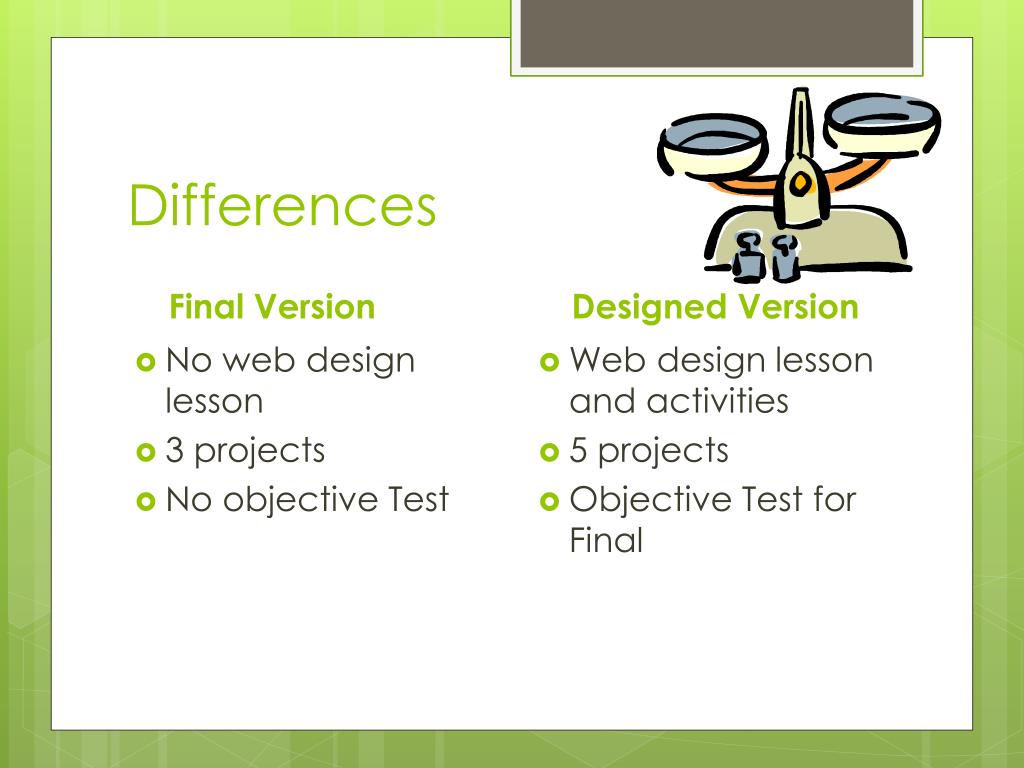 Differences

Final Version

No web design lesson

3 projects

No objective Test

Designed Version

Web design lesson and activities

5 projects

Objective Test for Final